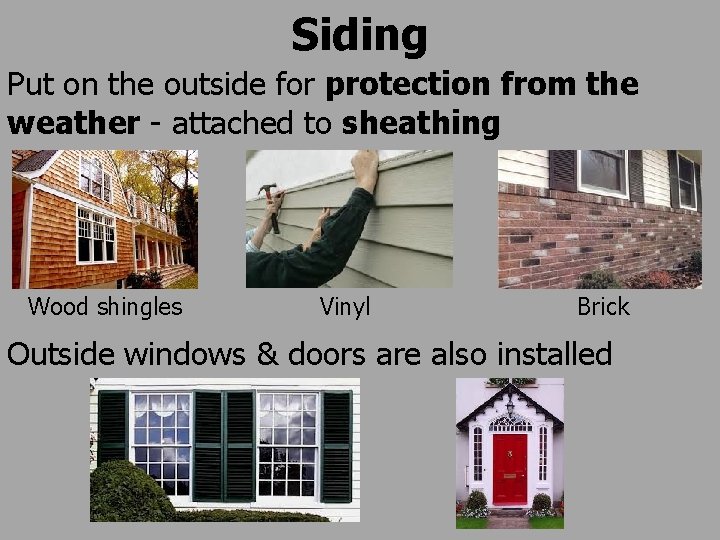 Siding

Put on the outside for protection from the weather - attached to sheathing

Wood shingles

Vinyl

Brick

Outside windows & doors are also installed